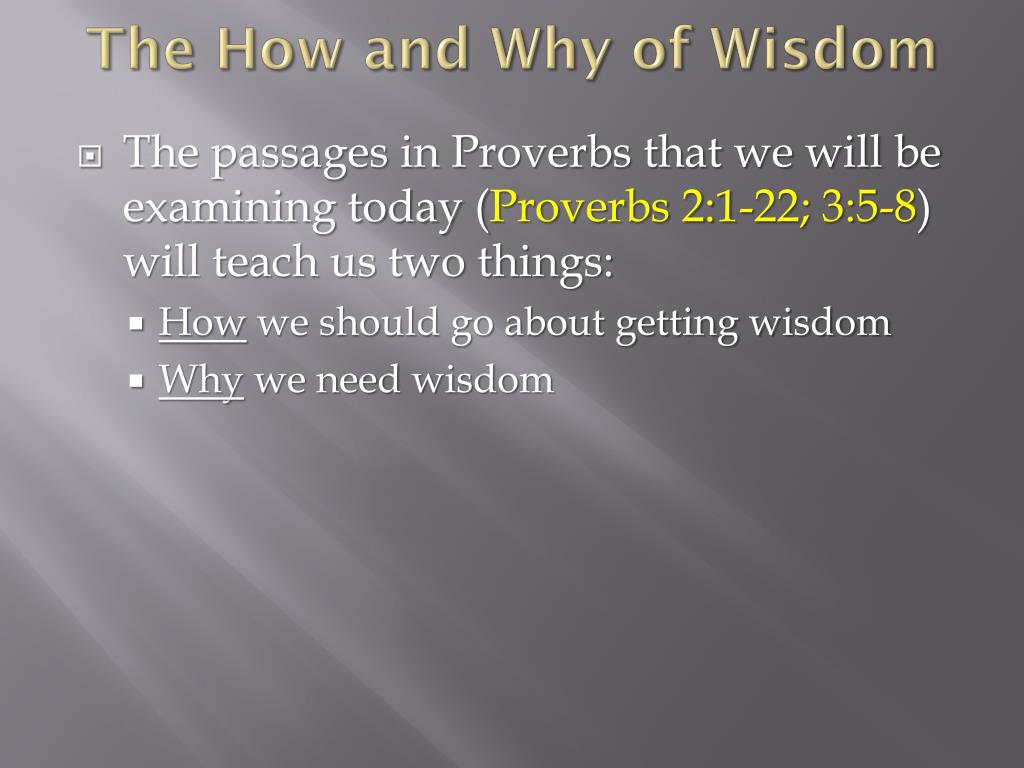 The How and Why of Wisdom

The passages in Proverbs that we will be examining today (Proverbs 2:1-22; 3:5-8) will teach us two things:

How we should go about getting wisdom

Why we need wisdom